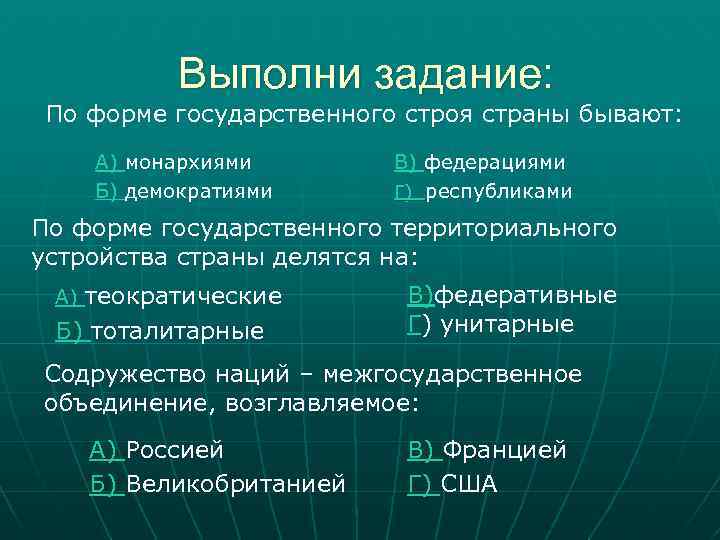 Выполни задание:

По форме государственного строя страны бывают:

А) монархиями
Б) демократиями

В) федерациями
Г) республиками

По форме государственного территориального устройства страны делятся на:

А) теократические
Б) тоталитарные

В)федеративные
Г) унитарные

Содружество наций – межгосударственное объединение, возглавляемое:

А) Россией
Б) Великобританией

В) Францией
Г) США